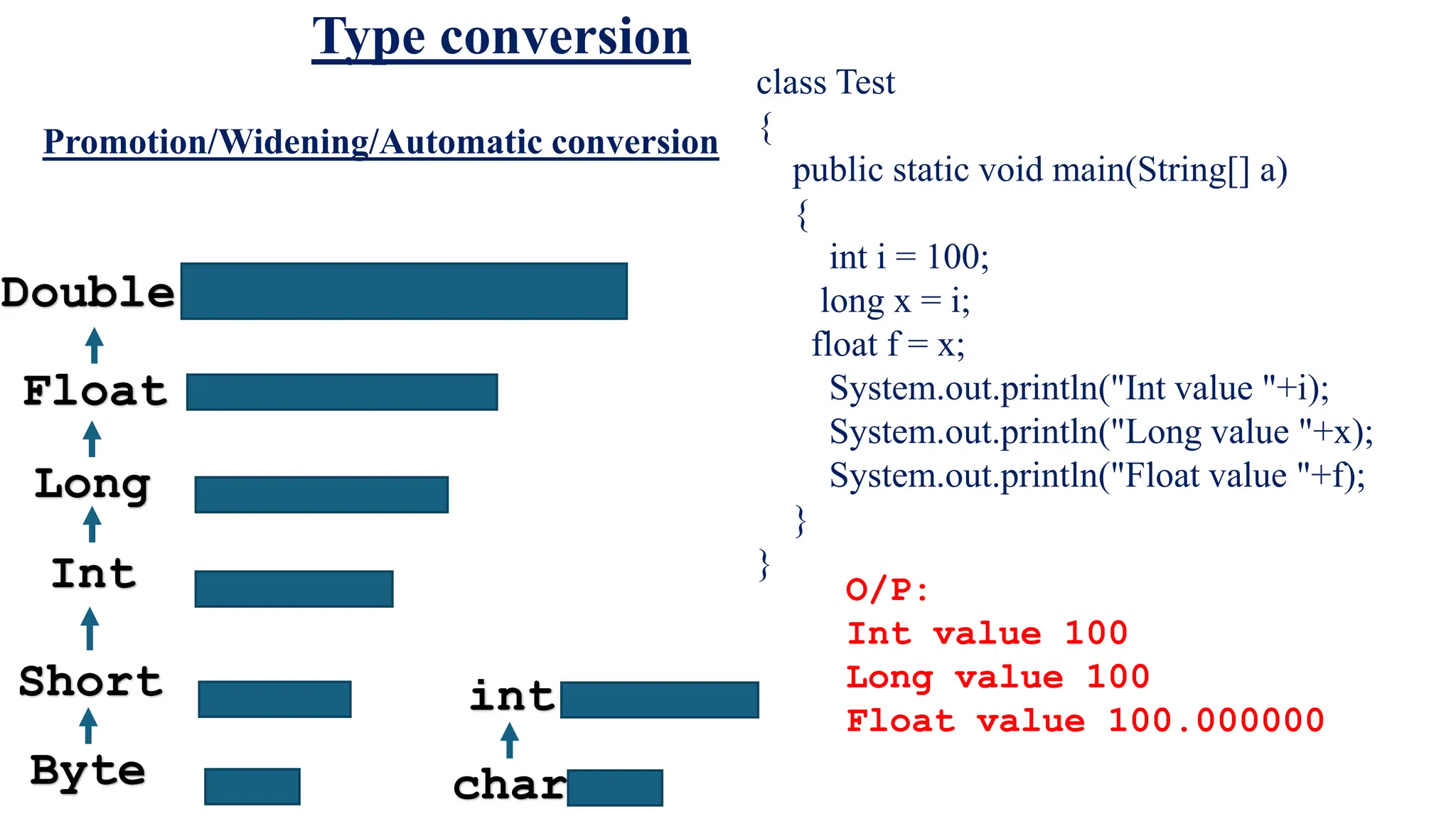 Type conversion

Promotion/Widening/Automatic conversion

Double

Float

Long

Int

Short

Byte

int

char

class Test
{
public static void main(String[] a)
{
int i = 100;
long x = i;
float f = x;
System.out.println("Int value "+i);
System.out.println("Long value "+x);
System.out.println("Float value "+f);
}
}

O/P:
Int value 100
Long value 100
Float value 100.000000